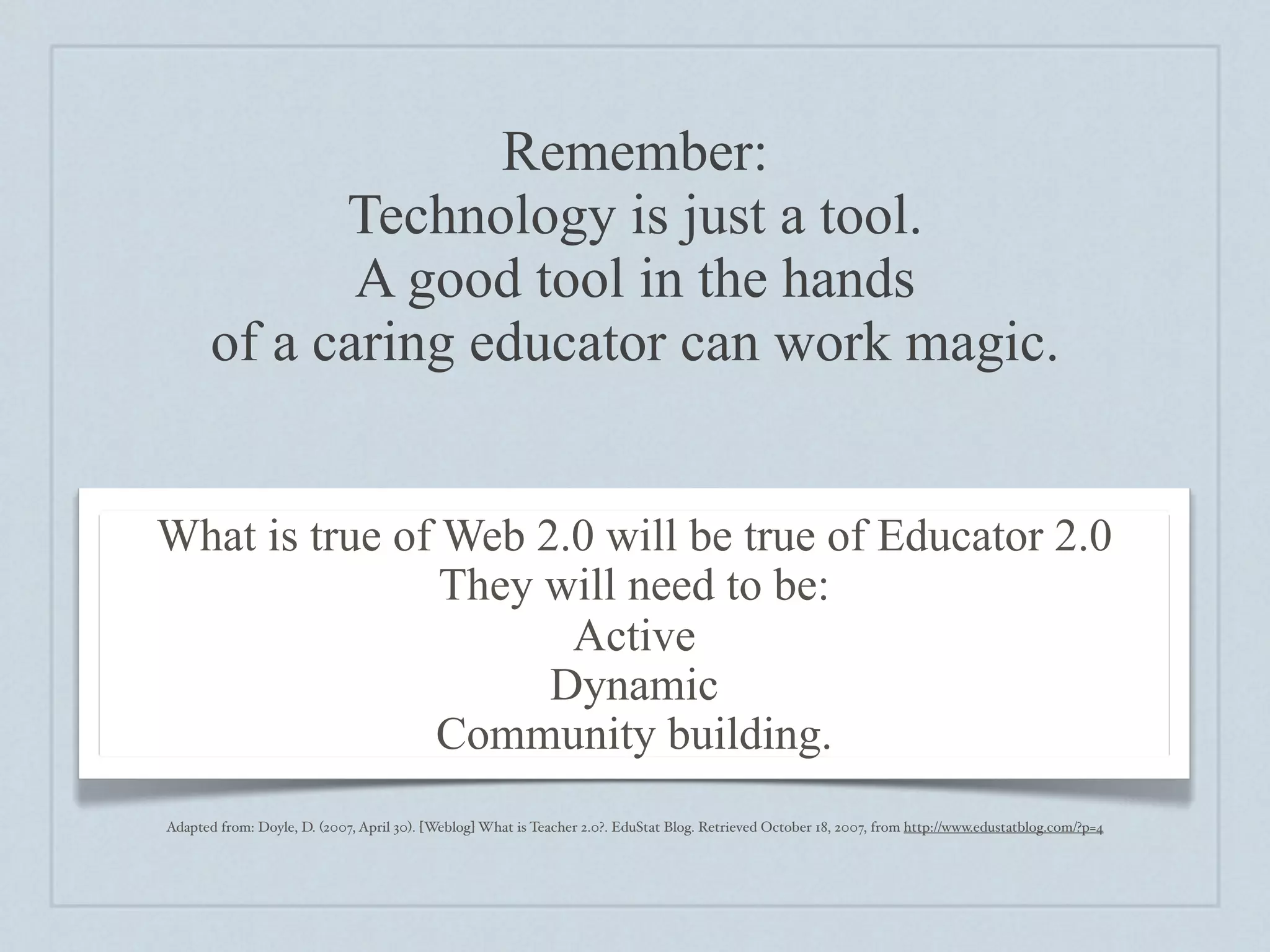 Remember:
Technology is just a tool.
A good tool in the hands
of a caring educator can work magic.

What is true of Web 2.0 will be true of Educator 2.0
They will need to be:
Active
Dynamic
Community building.

Adapted from: Doyle, D. (2007, April 30). [Weblog] What is Teacher 2.0?. EduStat Blog. Retrieved October 18, 2007, from http://www.edustatblog.com/?p=4